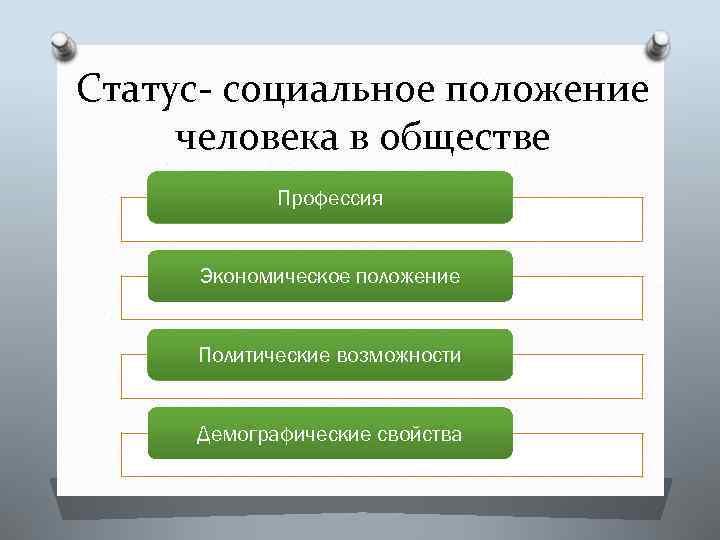 Статус- социальное положение человека в обществе

Профессия

Экономическое положение

Политические возможности

Демографические свойства